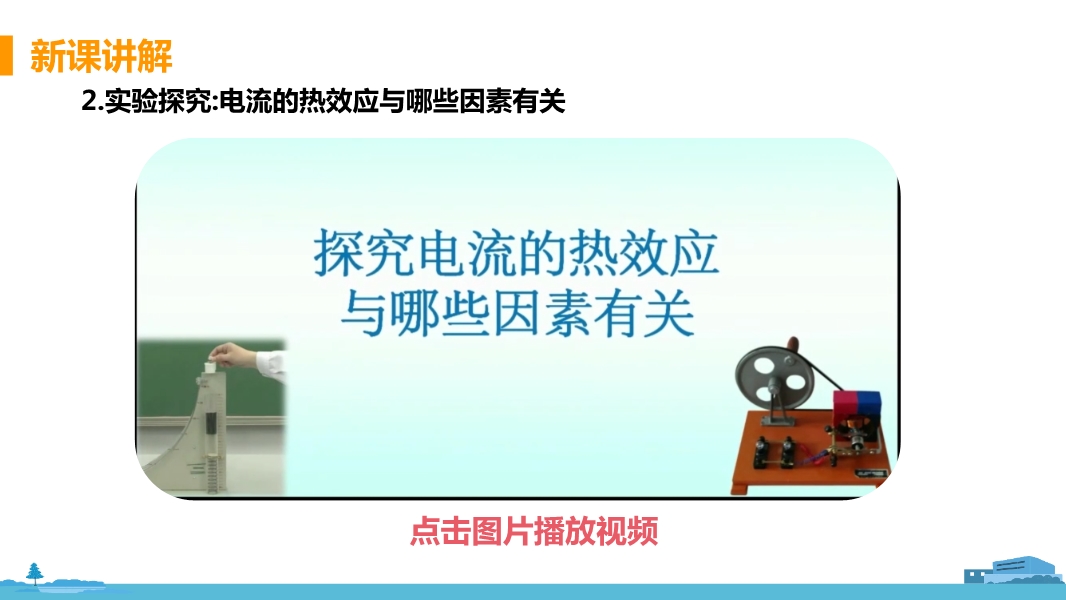 新课讲解

2.实验探究:电流的热效应与哪些因素有关

探究电流的热效应
与哪些因素有关

点击图片播放视频